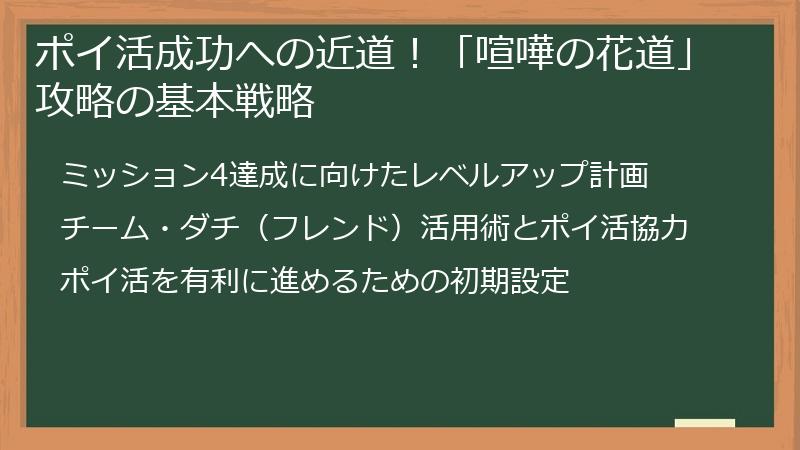 ポイ活成功への近道！「喧嘩の花道」攻略の基本戦略

ミッション4達成に向けたレベルアップ計画

チーム・ダチ（フレンド）活用術とポイ活協力

ポイ活を有利に進めるための初期設定